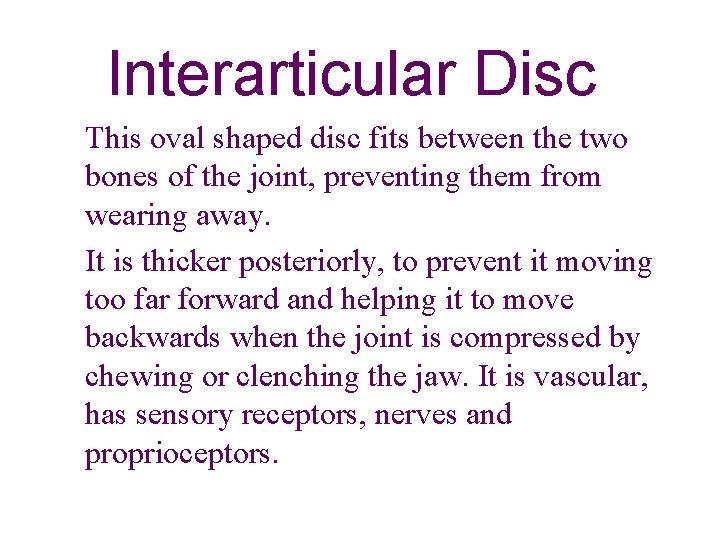 Interarticular Disc

This oval shaped disc fits between the two bones of the joint, preventing them from wearing away.

It is thicker posteriorly, to prevent it moving too far forward and helping it to move backwards when the joint is compressed by chewing or clenching the jaw. It is vascular, has sensory receptors, nerves and proprioceptors.